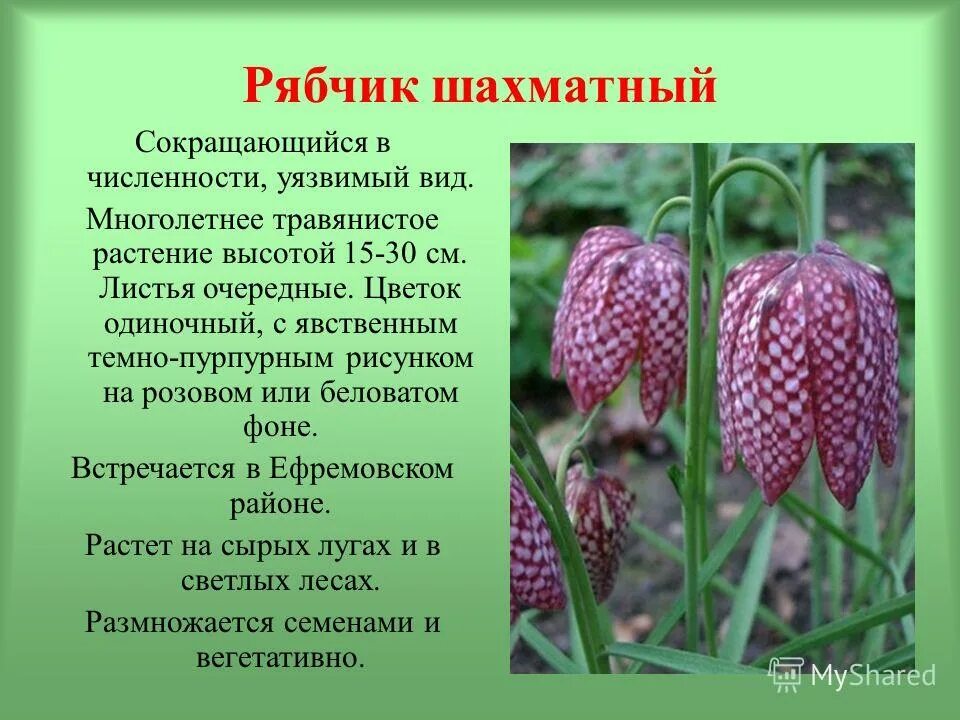 Рябчик шахматный

Сокращающийся в численности, уязвимый вид.

Многолетнее травянистое растение высотой 15-30 см. Листья очередные. Цветок одиночный, с явственным темно-пурпурным рисунком на розовом или беловатом фоне.

Встречается в Ефремовском районе.

Растет на сырых лугах и в светлых лесах.

Размножается семенами и вегетативно.

MyShared